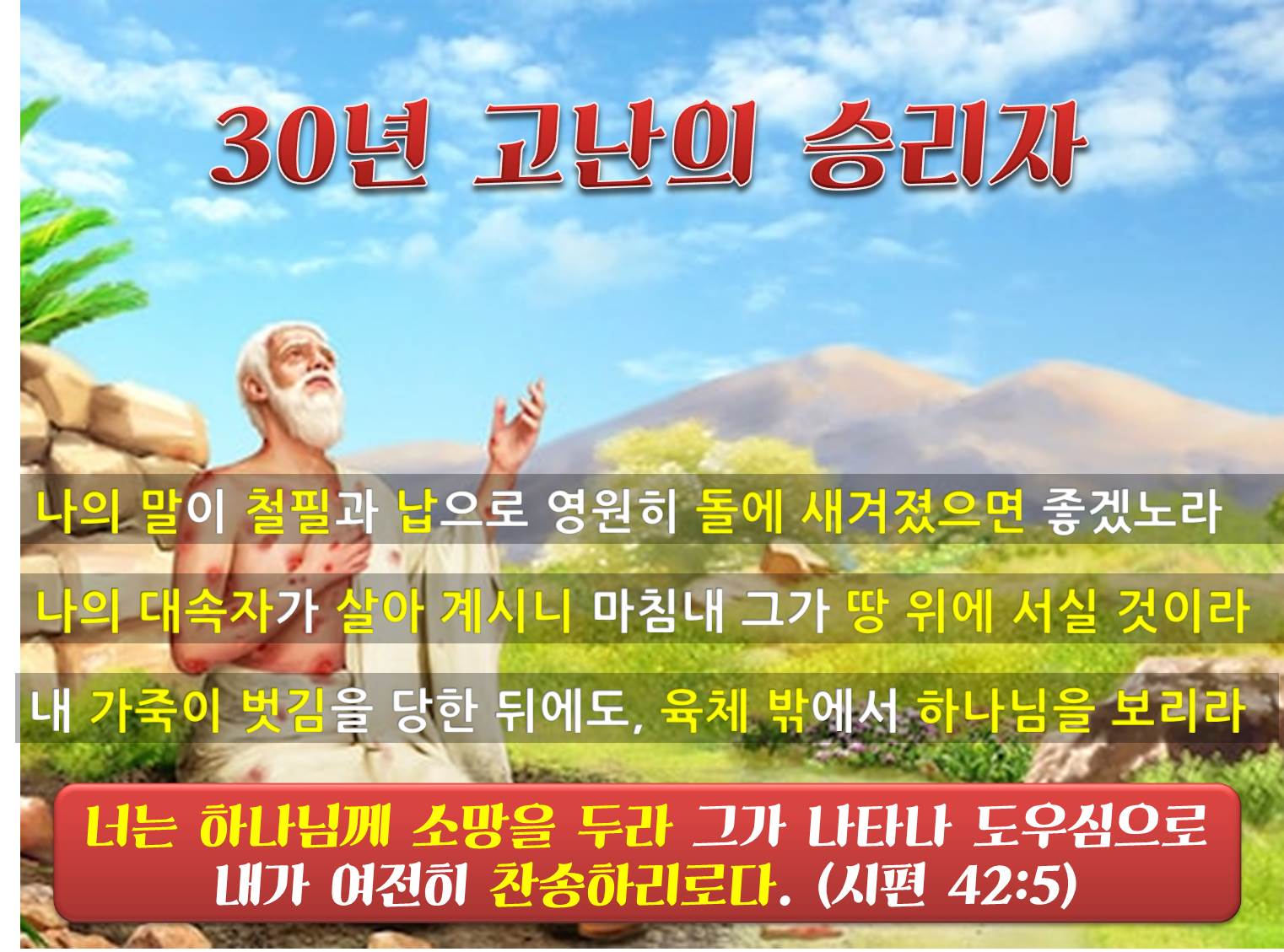 30년 고난의 승리자

나의 말이 철필과 납으로 영원히 돌에 새겨졌으면 좋겠노라

나의 대속자가 살아 계시니 마침내 그가 땅 위에 서실 것이라

내 가죽이 벗김을 당한 뒤에도, 육체 밖에서 하나님을 보리라

너는 하나님께 소망을 두라 그가 나타나 도우심으로 내가 여전히 찬송하리로다. (시편 42:5)